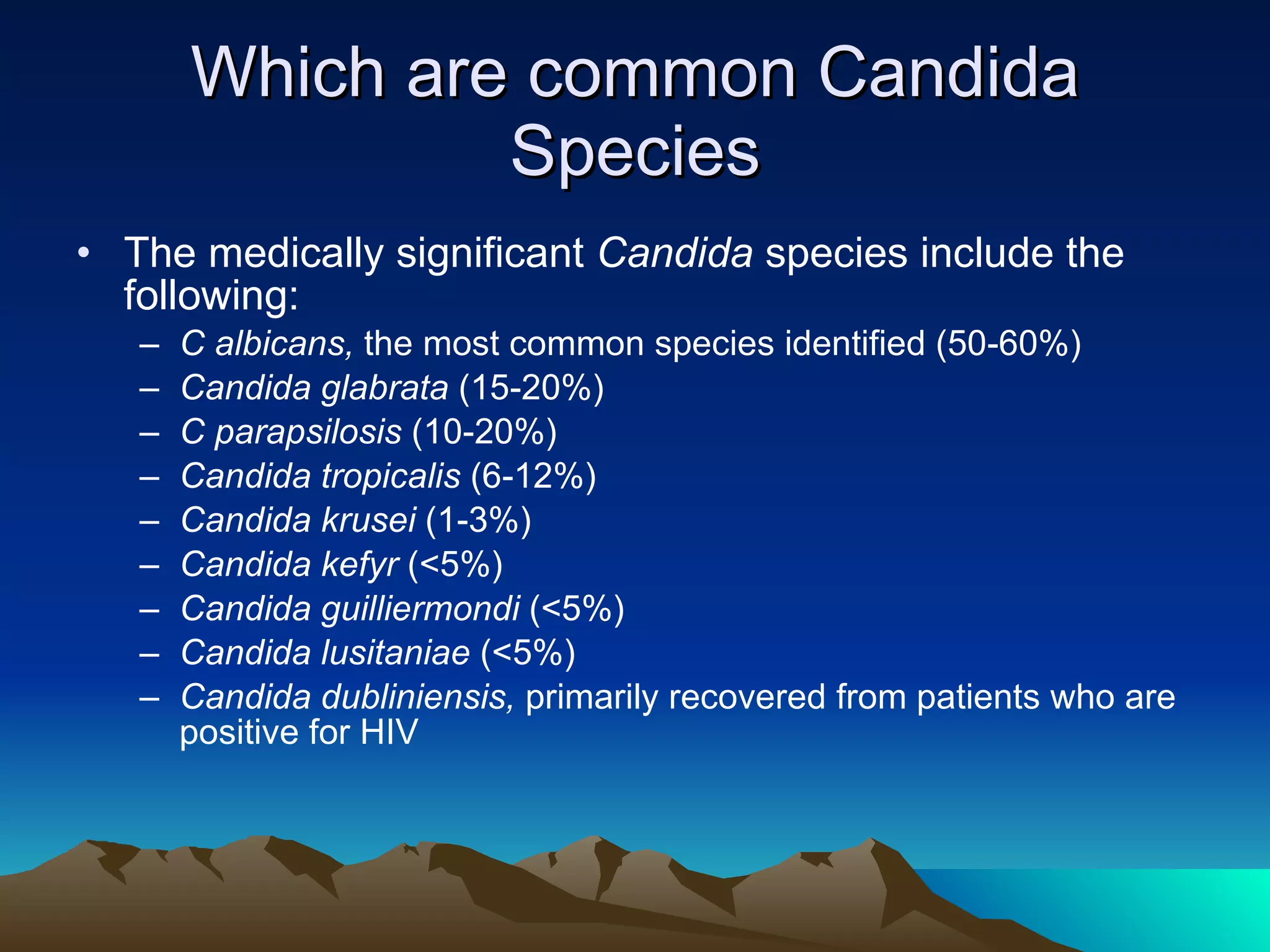 Which are common Candida Species

• The medically significant Candida species include the following:
– C albicans, the most common species identified (50-60%)
– Candida glabrata (15-20%)
– C parapsilosis (10-20%)
– Candida tropicalis (6-12%)
– Candida krusei (1-3%)
– Candida kefyr (<5%)
– Candida guilliermondi (<5%)
– Candida lusitaniae (<5%)
– Candida dubliniensis, primarily recovered from patients who are positive for HIV